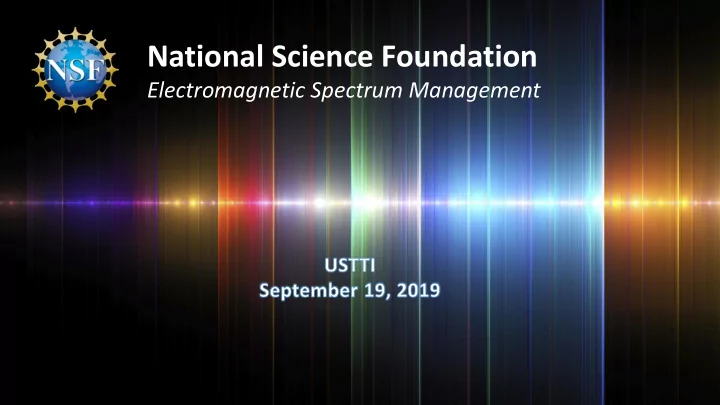 NSF

National Science Foundation
Electromagnetic Spectrum Management

USTTI
September 19, 2019